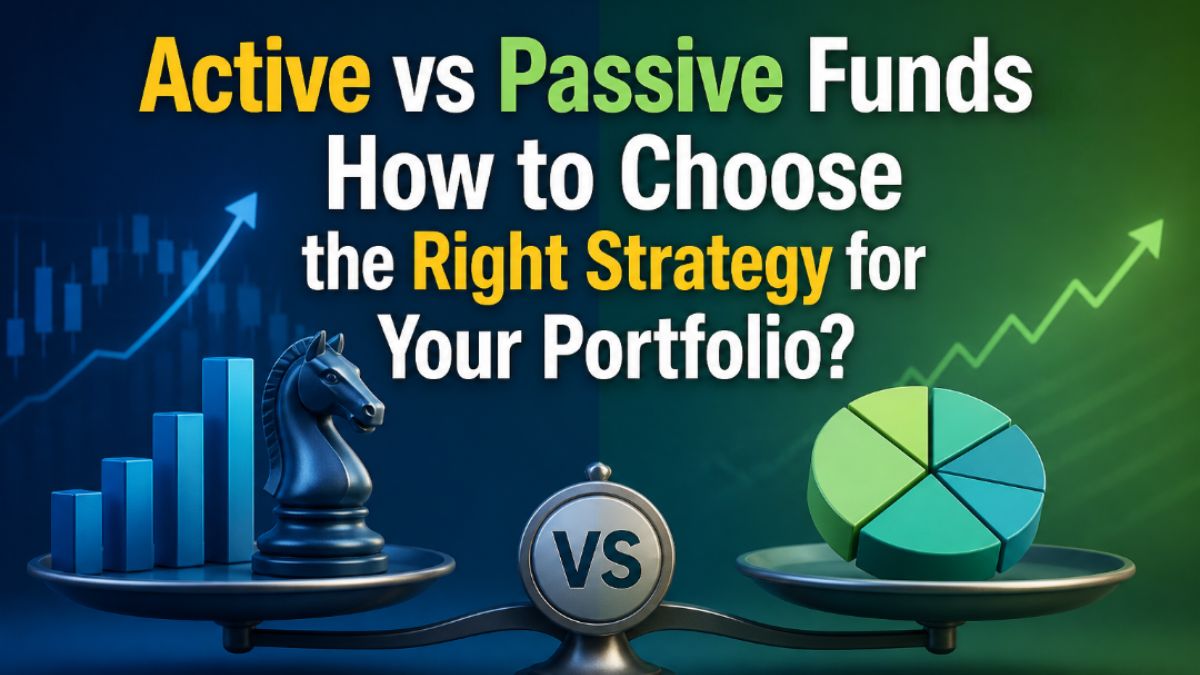 Active vs Passive Funds
How to Choose
the Right Strategy for
Your Portfolio?

VS